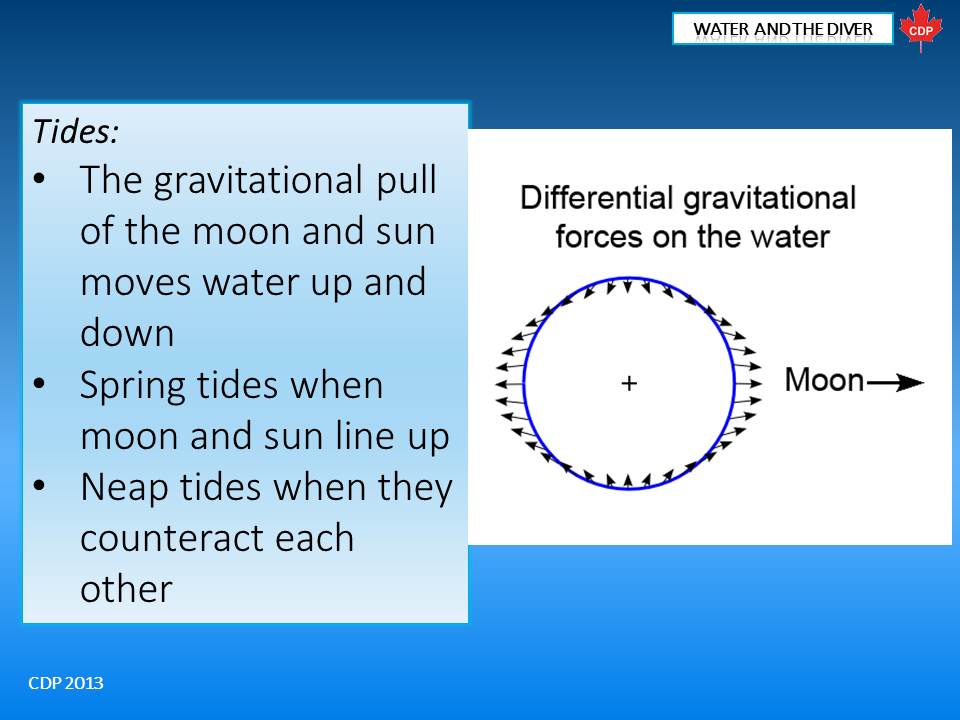 WATER AND THE DIVER

CDP

Tides:
• The gravitational pull of the moon and sun moves water up and down
• Spring tides when moon and sun line up
• Neap tides when they counteract each other

Differential gravitational forces on the water

+

Moon

CDP 2013